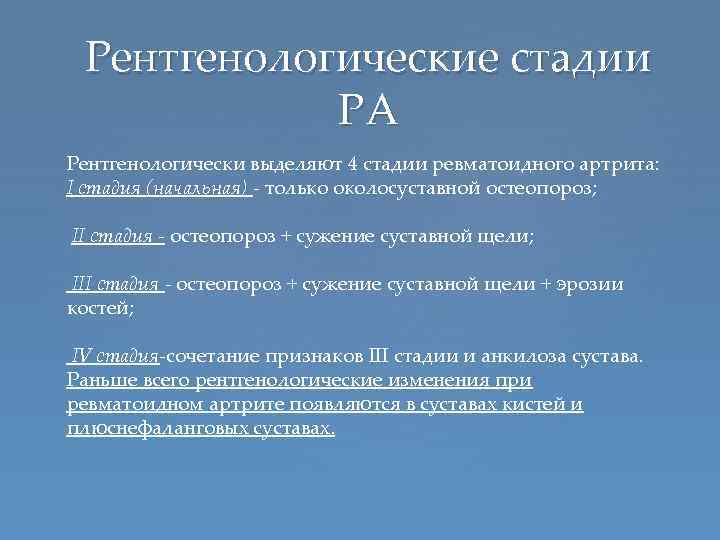 Рентгенологические стадии РА

Рентгенологически выделяют 4 стадии ревматоидного артрита:
I стадия (начальная) - только околосуставной остеопороз;

II стадия - остеопороз + сужение суставной щели;

III стадия - остеопороз + сужение суставной щели + эрозии костей;

IV стадия-сочетание признаков III стадии и анкилоза сустава.
Раньше всего рентгенологические изменения при ревматоидном артрите появляются в суставах кистей и плюснефаланговых суставах.